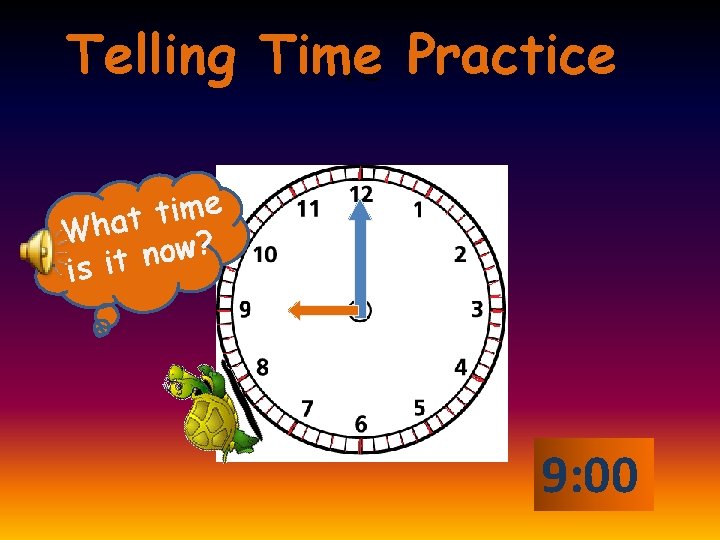 Telling Time Practice

What time is it now?

12
1
2
3
4
5
6
7
8
9
10
11

9:00